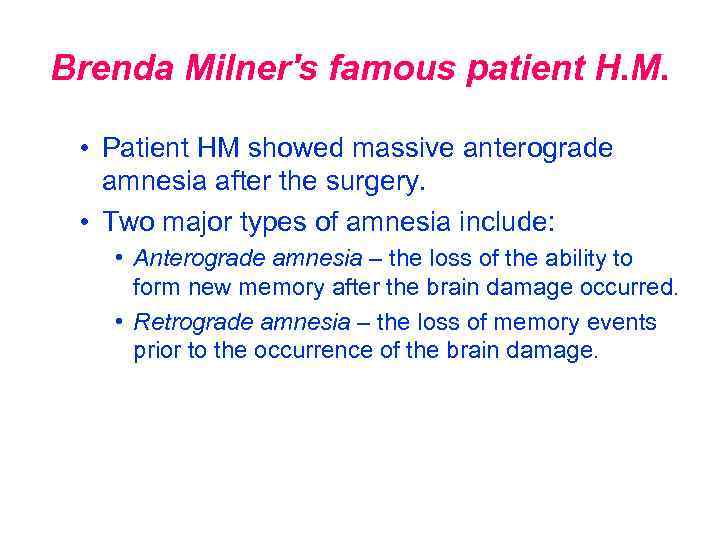 Brenda Milner's famous patient H.M.

• Patient HM showed massive anterograde amnesia after the surgery.

• Two major types of amnesia include:

• Anterograde amnesia – the loss of the ability to form new memory after the brain damage occurred.

• Retrograde amnesia – the loss of memory events prior to the occurrence of the brain damage.